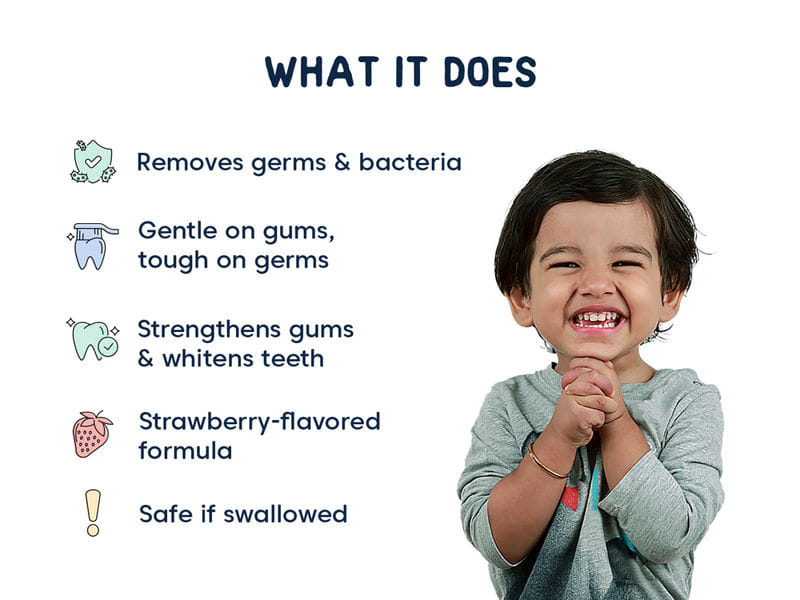 WHAT IT DOES

Removes germs & bacteria

Gentle on gums, tough on germs

Strengthens gums & whitens teeth

Strawberry-flavored formula

Safe if swallowed